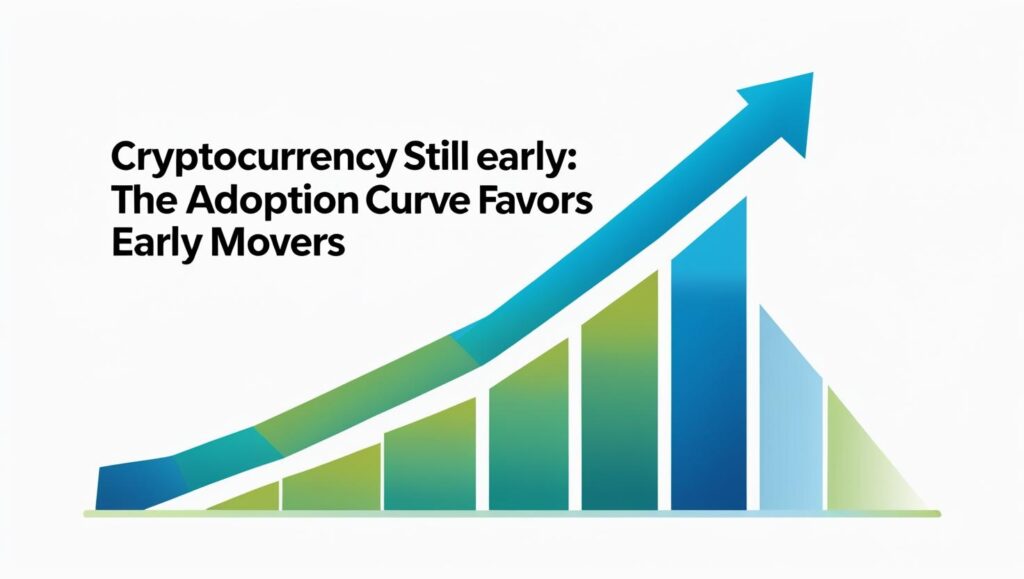 Cryptocurrency Still early: The Adoption Curve Favors Early Movers